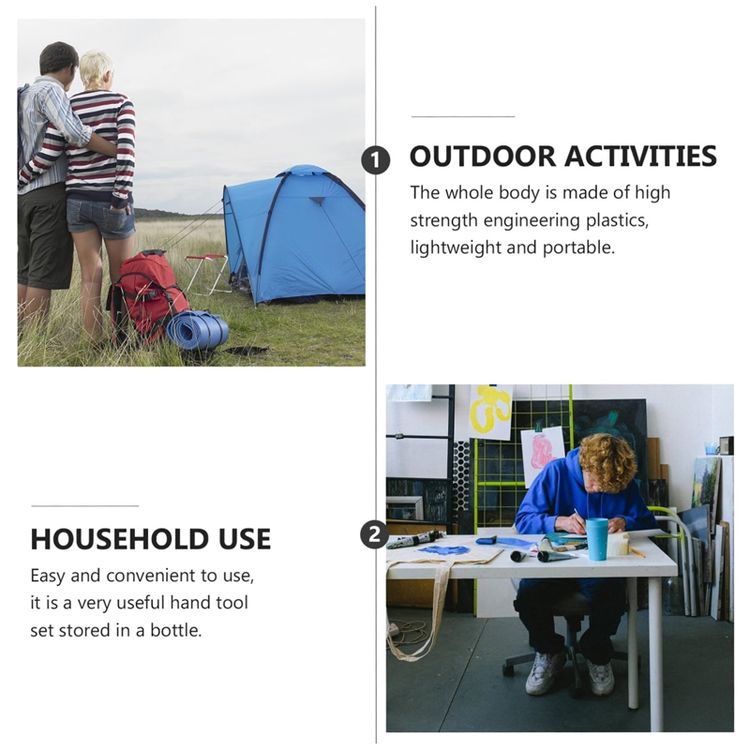 1

OUTDOOR ACTIVITIES

The whole body is made of high strength engineering plastics, lightweight and portable.

HOUSEHOLD USE

Easy and convenient to use, it is a very useful hand tool set stored in a bottle.

2